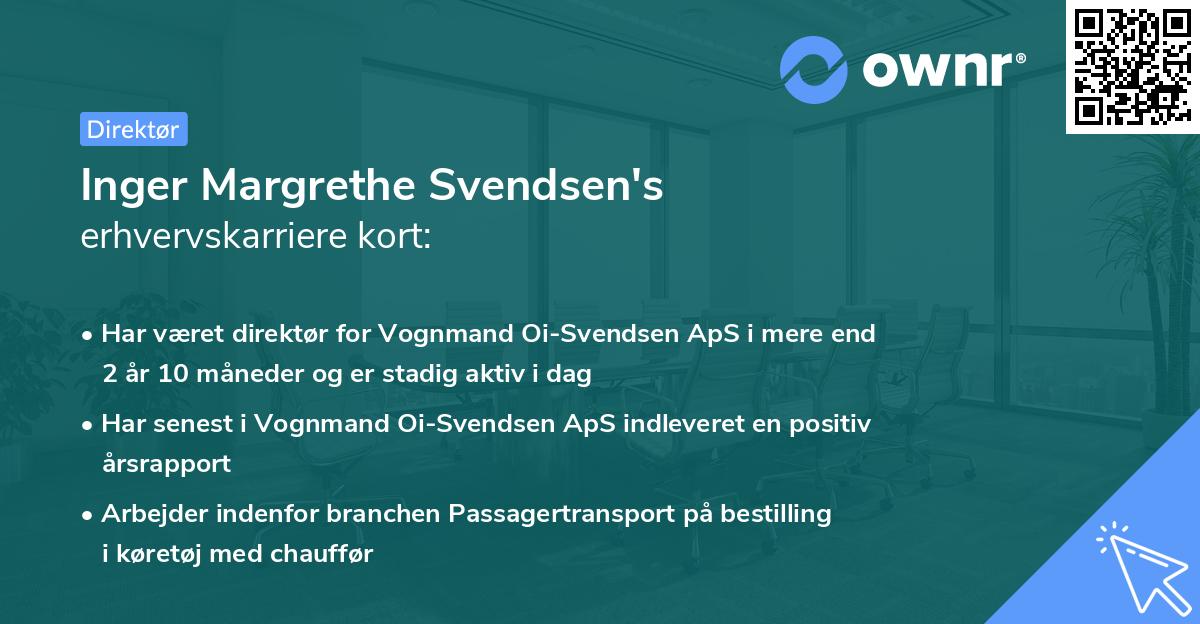 ownr®

Direktør

Inger Margrethe Svendsen's erhvervskarriere kort:

• Har været direktør for Vognmand Oi-Svendsen ApS i mere end 2 år 10 måneder og er stadig aktiv i dag

• Har senest i Vognmand Oi-Svendsen ApS indleveret en positiv årsrapport

• Arbejder indenfor branchen Passagertransport på bestilling i køretøj med chauffør